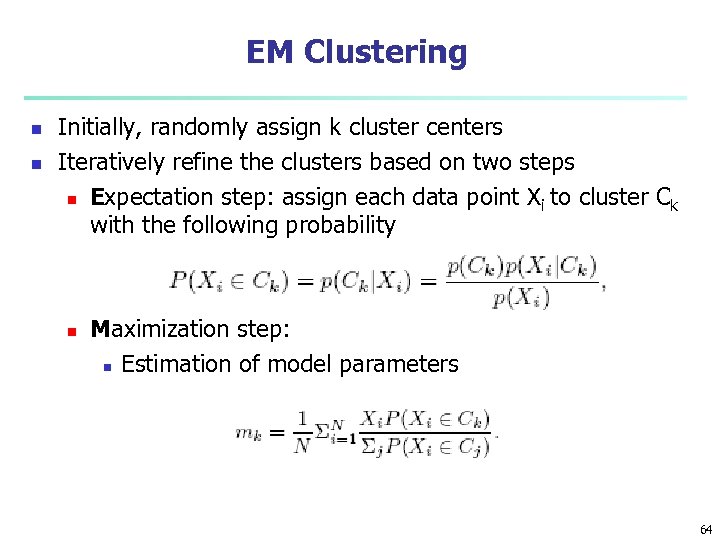 EM Clustering

Initially, randomly assign k cluster centers

Iteratively refine the clusters based on two steps

Expectation step: assign each data point $X_i$ to cluster $C_k$ with the following probability

$P(X_i \in C_k) = p(C_k|X_i) = \frac{p(C_k)p(X_i|C_k)}{p(X_i)},$

Maximization step:

Estimation of model parameters

$m_k = \frac{1}{N}\Sigma_{i=1}^{N}\frac{X_i P(X_i \in C_k)}{\Sigma_j P(X_i \in C_j)}.$

64